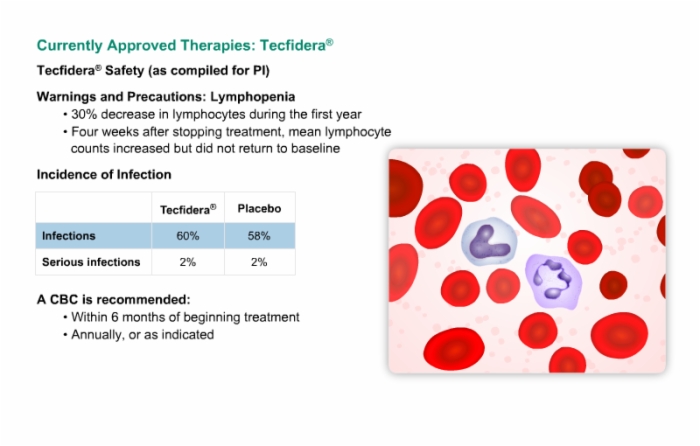 Currently Approved Therapies: Tecfidera®

Tecfidera® Safety (as compiled for PI)

Warnings and Precautions: Lymphopenia
• 30% decrease in lymphocytes during the first year
• Four weeks after stopping treatment, mean lymphocyte counts increased but did not return to baseline

Incidence of Infection

| | Tecfidera® | Placebo |
|---|---|---|
| Infections | 60% | 58% |
| Serious infections | 2% | 2% |

A CBC is recommended:
• Within 6 months of beginning treatment
• Annually, or as indicated